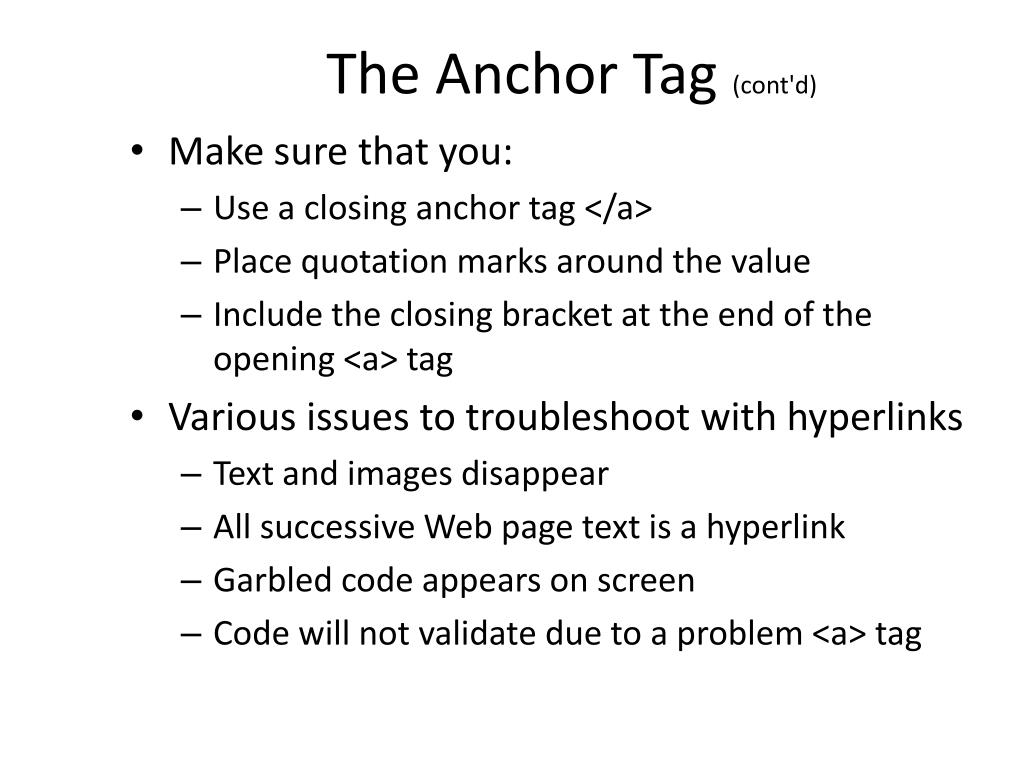 The Anchor Tag (cont'd)

• Make sure that you:
– Use a closing anchor tag </a>
– Place quotation marks around the value
– Include the closing bracket at the end of the opening <a> tag
• Various issues to troubleshoot with hyperlinks
– Text and images disappear
– All successive Web page text is a hyperlink
– Garbled code appears on screen
– Code will not validate due to a problem <a> tag